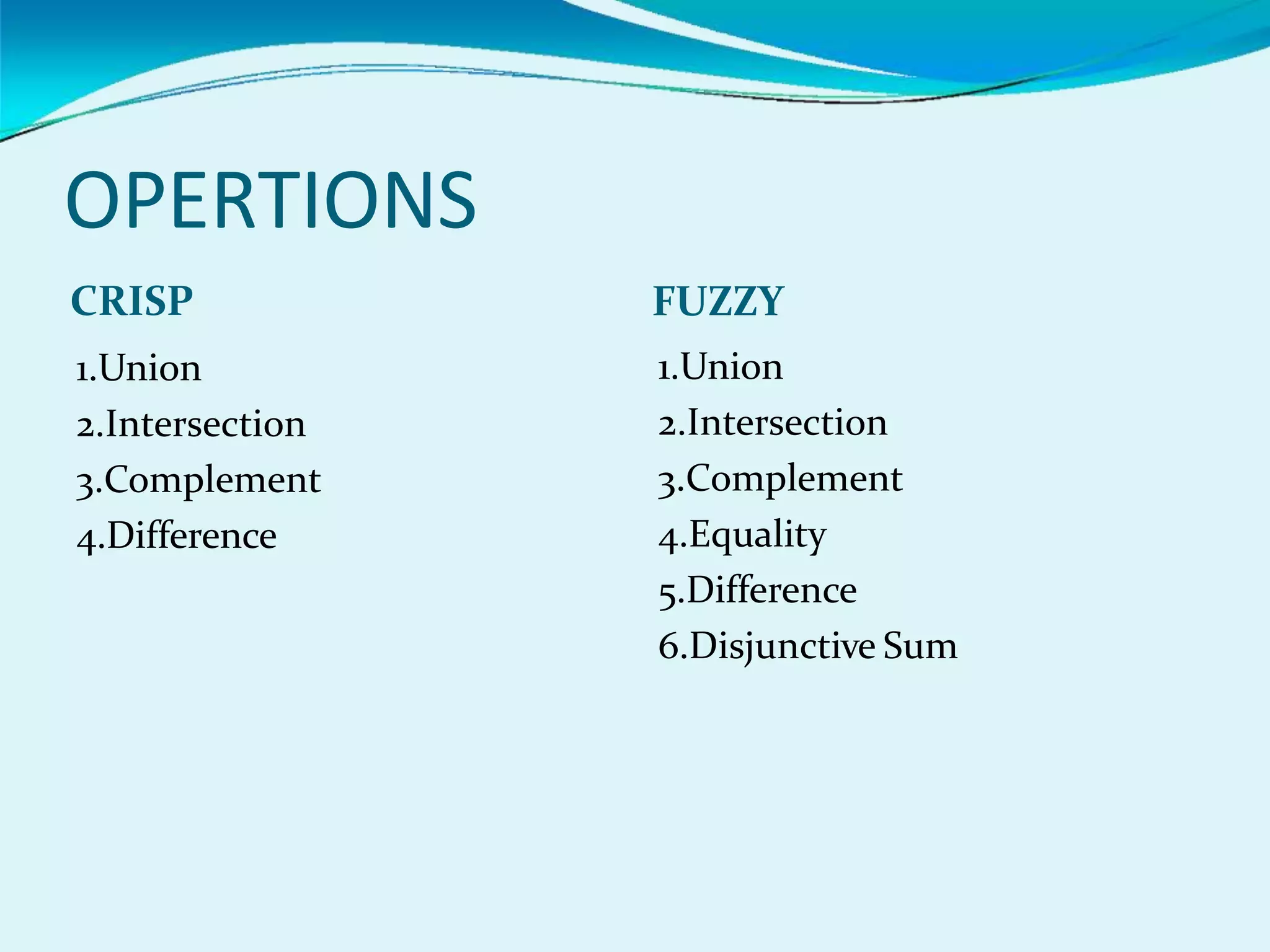 OPERTIONS

CRISP

1.Union
2.Intersection
3.Complement
4.Difference

FUZZY

1.Union
2.Intersection
3.Complement
4.Equality
5.Difference
6.Disjunctive Sum